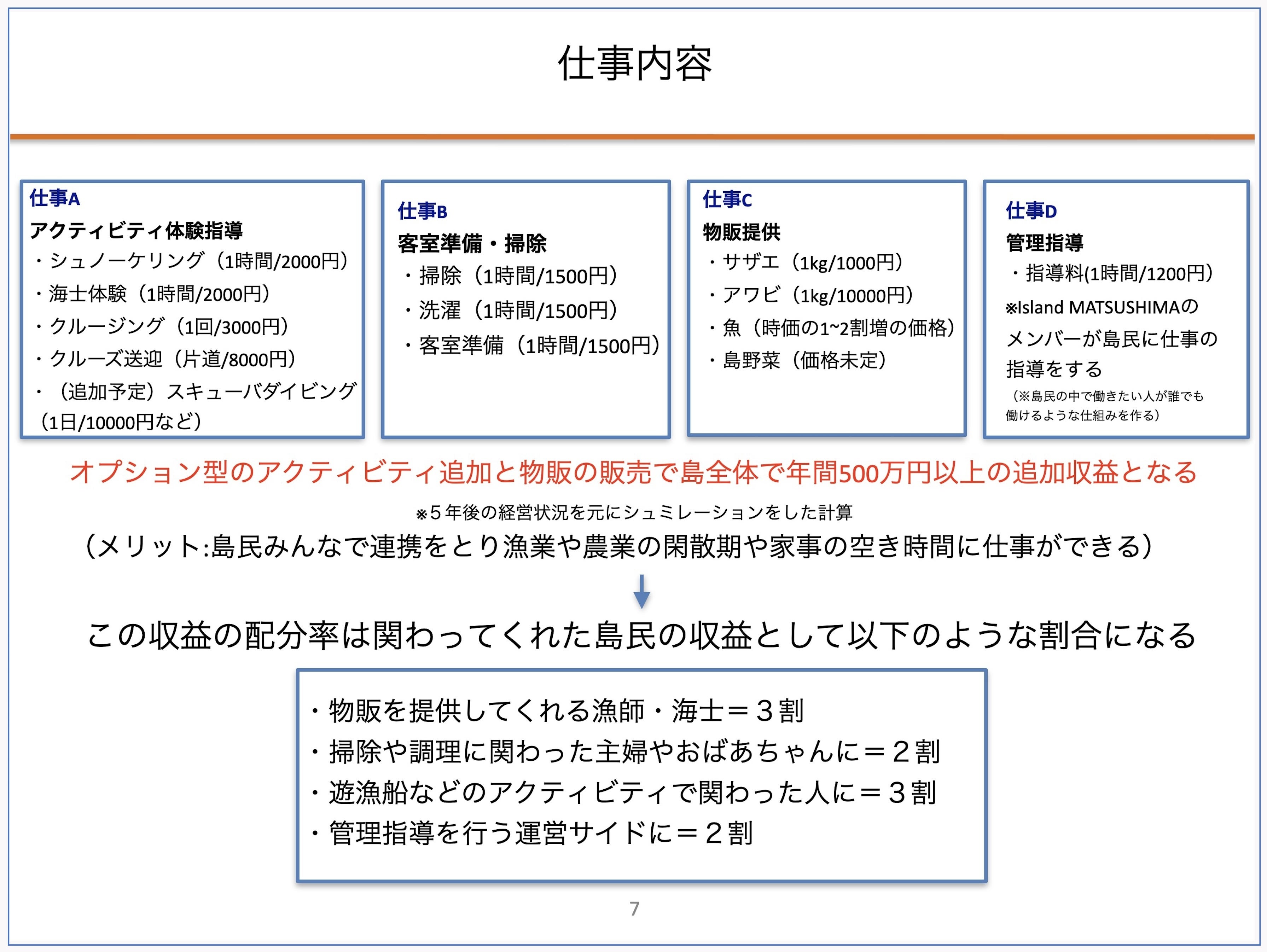 仕事内容

仕事A
アクティビティ体験指導
・シュノーケリング（1時間/2000円）
・海士体験（1時間/2000円）
・クルージング（1回/3000円）
・クルーズ送迎（片道/8000円）
・（追加予定）スキューバダイビング（1日/10000円など）

仕事B
客室準備・掃除
・掃除（1時間/1500円）
・洗濯（1時間/1500円）
・客室準備（1時間/1500円）

仕事C
物販提供
・サザエ（1kg/1000円）
・アワビ（1kg/10000円）
・魚（時価の1~2割増の価格）
・島野菜（価格未定）

仕事D
管理指導
・指導料(1時間/1200円）
※Island MATSUSHIMAのメンバーが島民に仕事の指導をする
（※島民の中で働きたい人が誰でも働けるような仕組みを作る）

オプション型のアクティビティ追加と物販の販売で島全体で年間500万円以上の追加収益となる

※５年後の経営状況を元にシュミレーションをした計算

（メリット:島民みんなで連携をとり漁業や農業の閑散期や家事の空き時間に仕事ができる）

この収益の配分率は関わってくれた島民の収益として以下のような割合になる

・物販を提供してくれる漁師・海士＝３割
・掃除や調理に関わった主婦やおばあちゃんに＝２割
・遊漁船などのアクティビティで関わった人に＝３割
・管理指導を行う運営サイドに＝２割

7